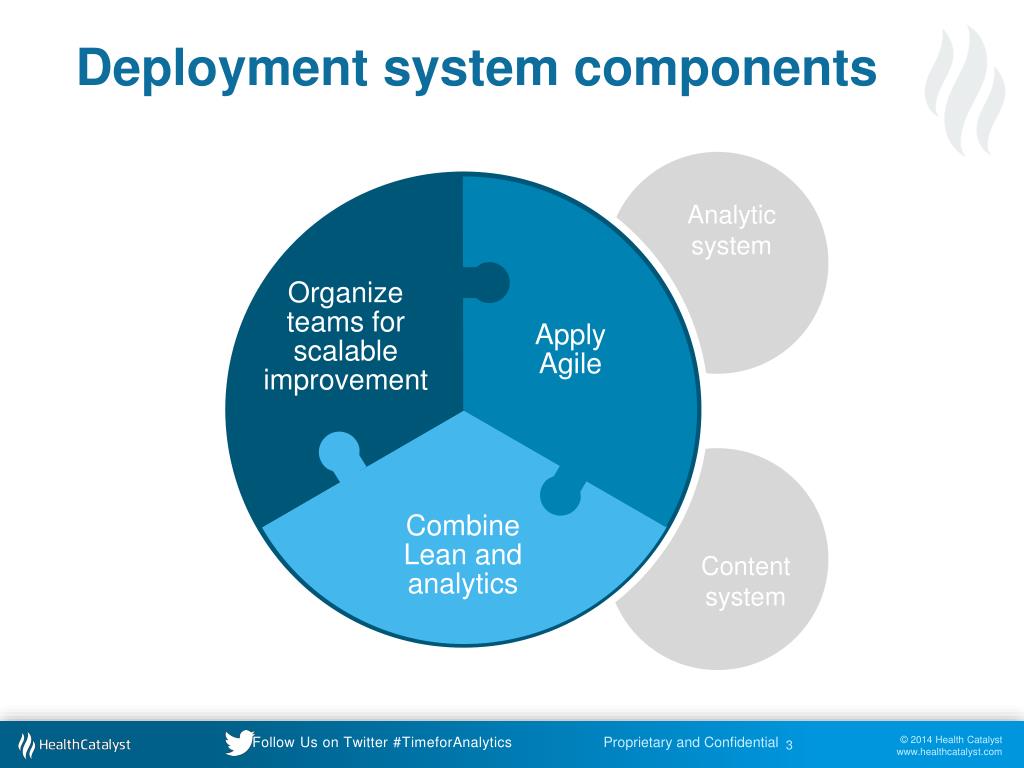 Deployment system components

Organize teams for scalable improvement

Apply Agile

Combine Lean and analytics

Analytic system

Content system

HealthCatalyst

Follow Us on Twitter #TimeforAnalytics

Proprietary and Confidential 3

© 2014 Health Catalyst
www.healthcatalyst.com